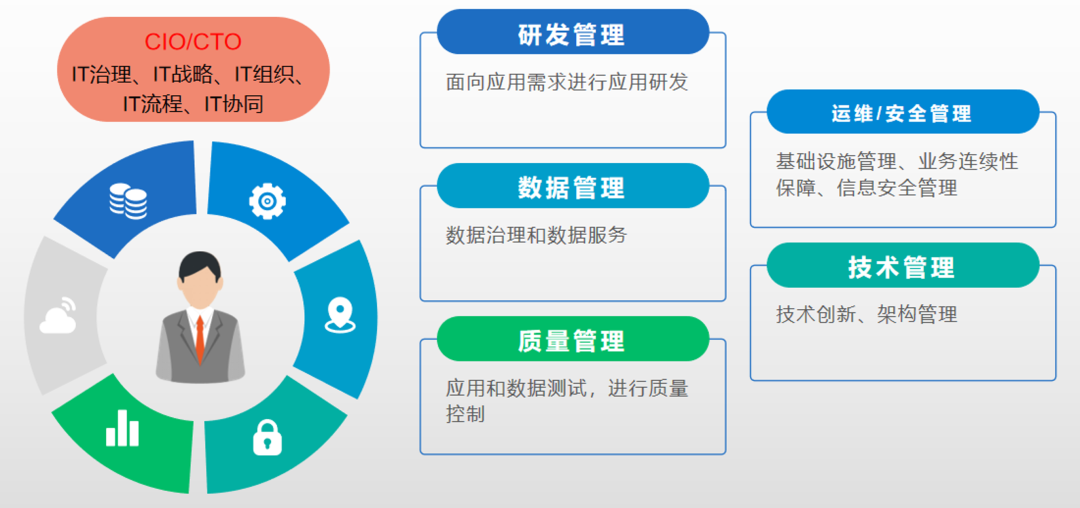 CIO/CTO
IT治理、IT战略、IT组织、IT流程、IT协同

研发管理
面向应用需求进行应用研发

数据管理
数据治理和数据服务

质量管理
应用和数据测试，进行质量控制

运维/安全管理
基础设施管理、业务连续性保障、信息安全管理

技术管理
技术创新、架构管理